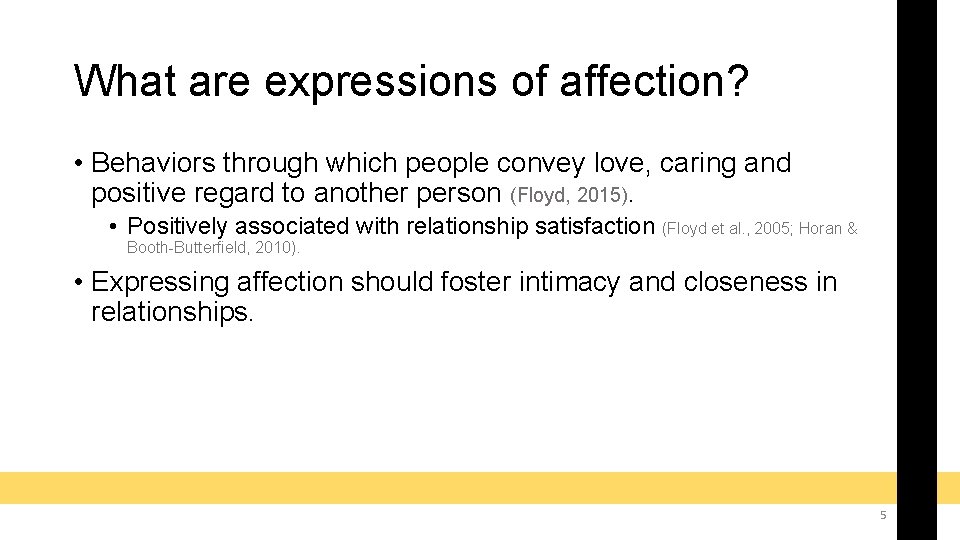 What are expressions of affection?

• Behaviors through which people convey love, caring and positive regard to another person (Floyd, 2015).

• Positively associated with relationship satisfaction (Floyd et al., 2005; Horan & Booth-Butterfield, 2010).

• Expressing affection should foster intimacy and closeness in relationships.

5